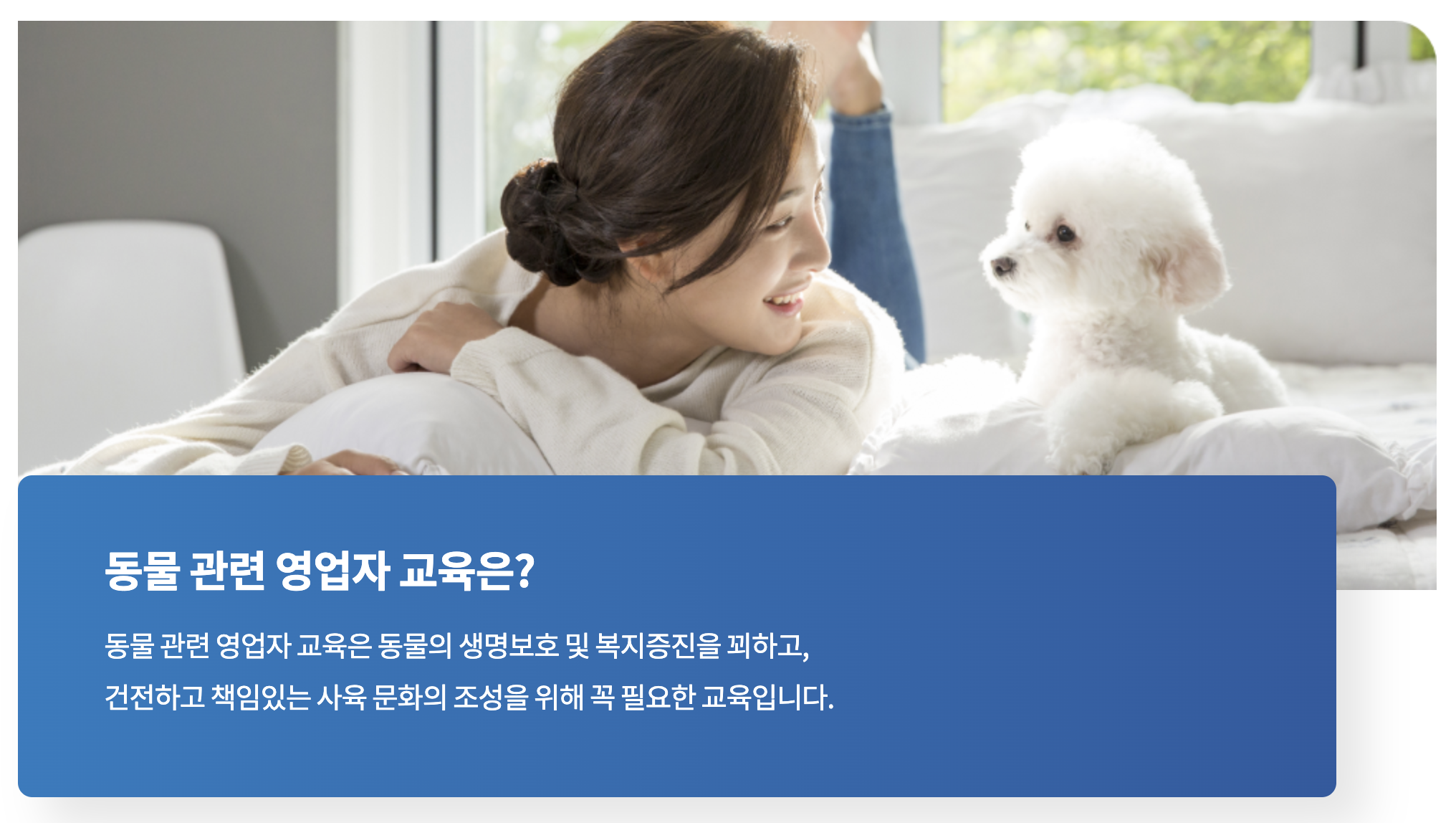 동물 관련 영업자 교육은?

동물 관련 영업자 교육은 동물의 생명보호 및 복지증진을 꾀하고,
건전하고 책임있는 사육 문화의 조성을 위해 꼭 필요한 교육입니다.